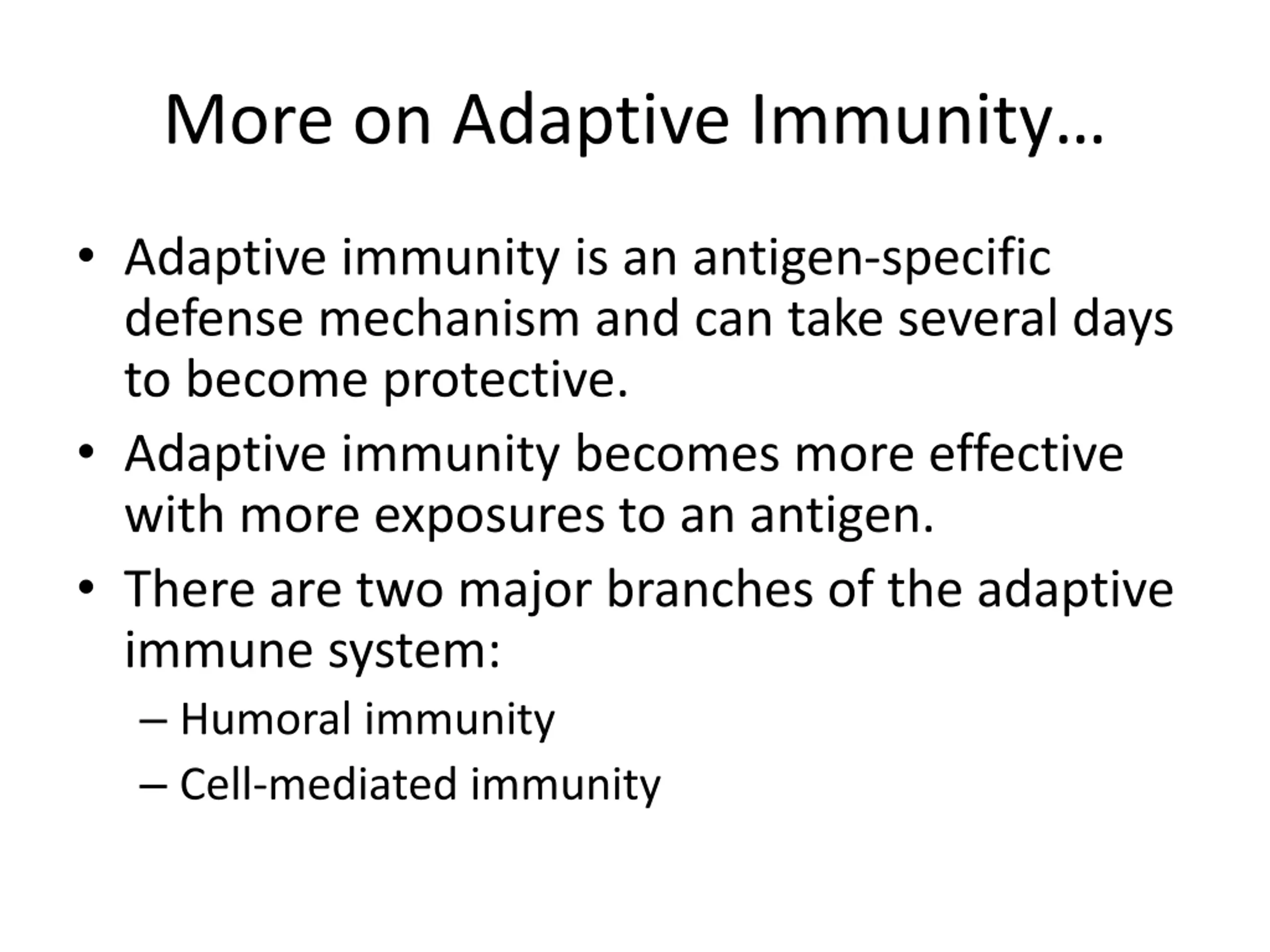 More on Adaptive Immunity…

• Adaptive immunity is an antigen-specific defense mechanism and can take several days to become protective.
• Adaptive immunity becomes more effective with more exposures to an antigen.
• There are two major branches of the adaptive immune system:
– Humoral immunity
– Cell-mediated immunity